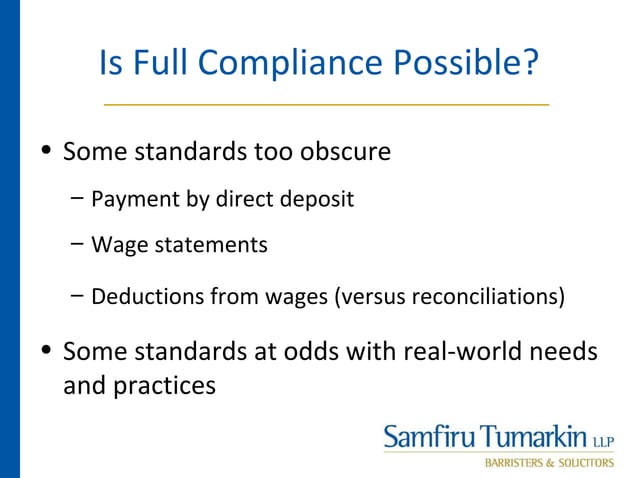 Is Full Compliance Possible?

• Some standards too obscure

– Payment by direct deposit

– Wage statements

– Deductions from wages (versus reconciliations)

• Some standards at odds with real-world needs and practices

Samfiru Tumarkin LLP
BARRISTERS & SOLICITORS